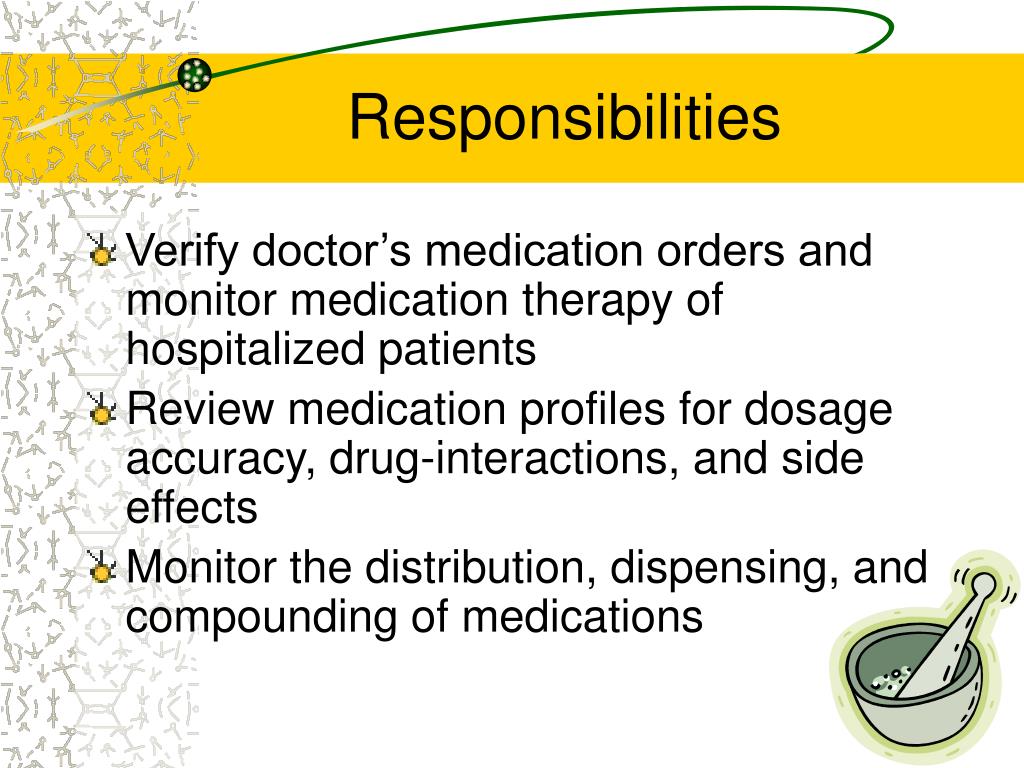 Responsibilities

Verify doctor’s medication orders and monitor medication therapy of hospitalized patients

Review medication profiles for dosage accuracy, drug-interactions, and side effects

Monitor the distribution, dispensing, and compounding of medications